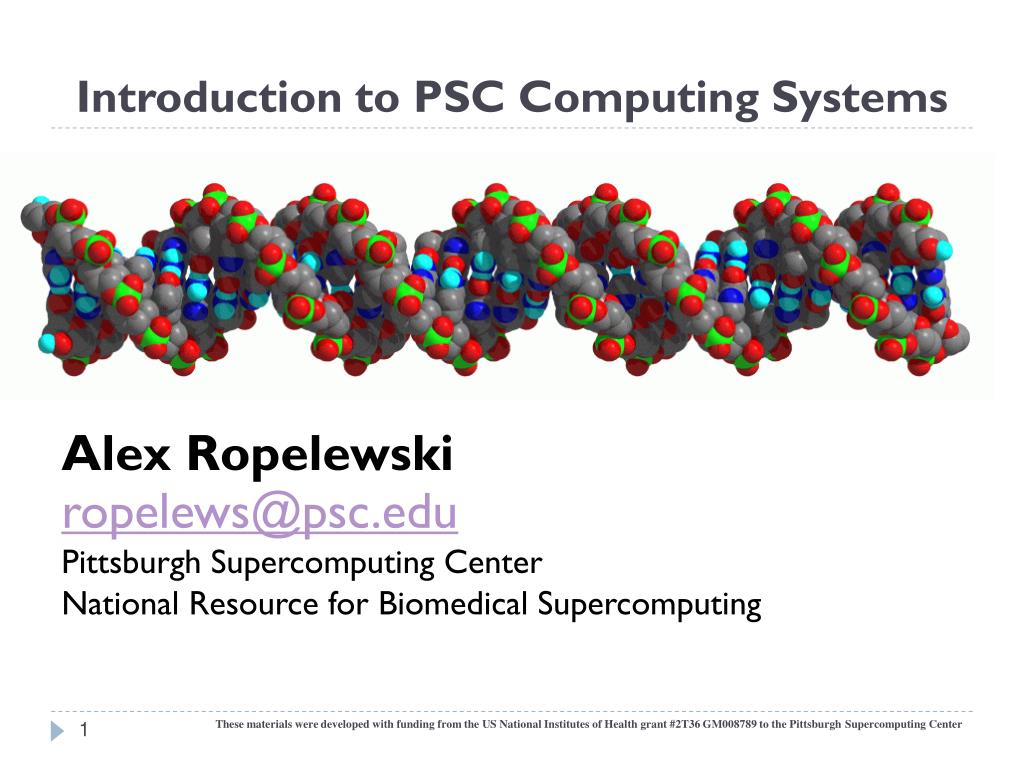 Introduction to PSC Computing Systems

Alex Ropelewski
ropelews@psc.edu
Pittsburgh Supercomputing Center
National Resource for Biomedical Supercomputing

1

These materials were developed with funding from the US National Institutes of Health grant #2T36 GM008789 to the Pittsburgh Supercomputing Center